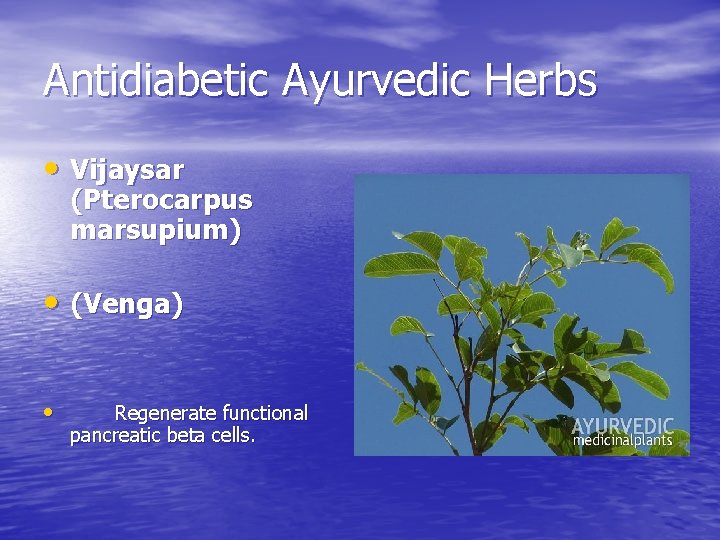 Antidiabetic Ayurvedic Herbs

• Vijaysar (Pterocarpus marsupium)

• (Venga)

• Regenerate functional pancreatic beta cells.

AYURVEDIC
medicinalplants